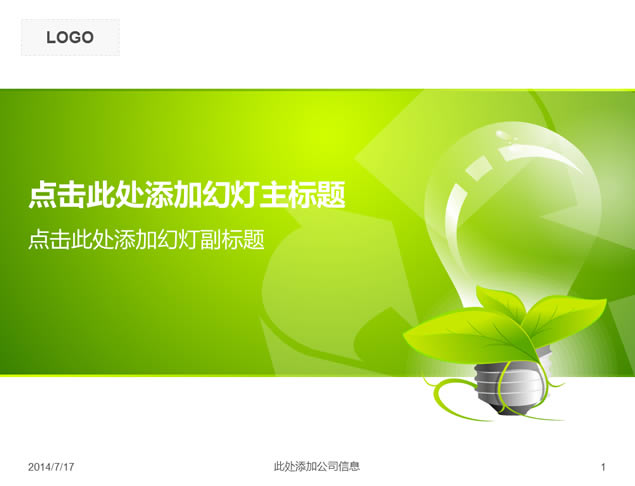 LOGO

点击此处添加幻灯主标题

点击此处添加幻灯副标题

2014/7/17

此处添加公司信息

1